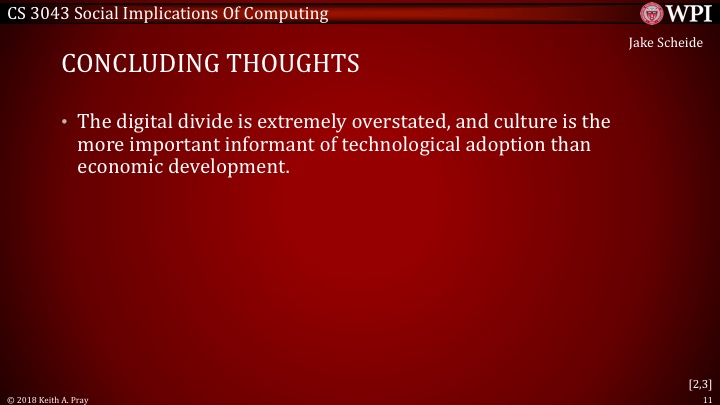 CS 3043 Social Implications Of Computing

WPI

Jake Scheide

CONCLUDING THOUGHTS

• The digital divide is extremely overstated, and culture is the more important informant of technological adoption than economic development.

[2,3]

© 2018 Keith A. Pray

11